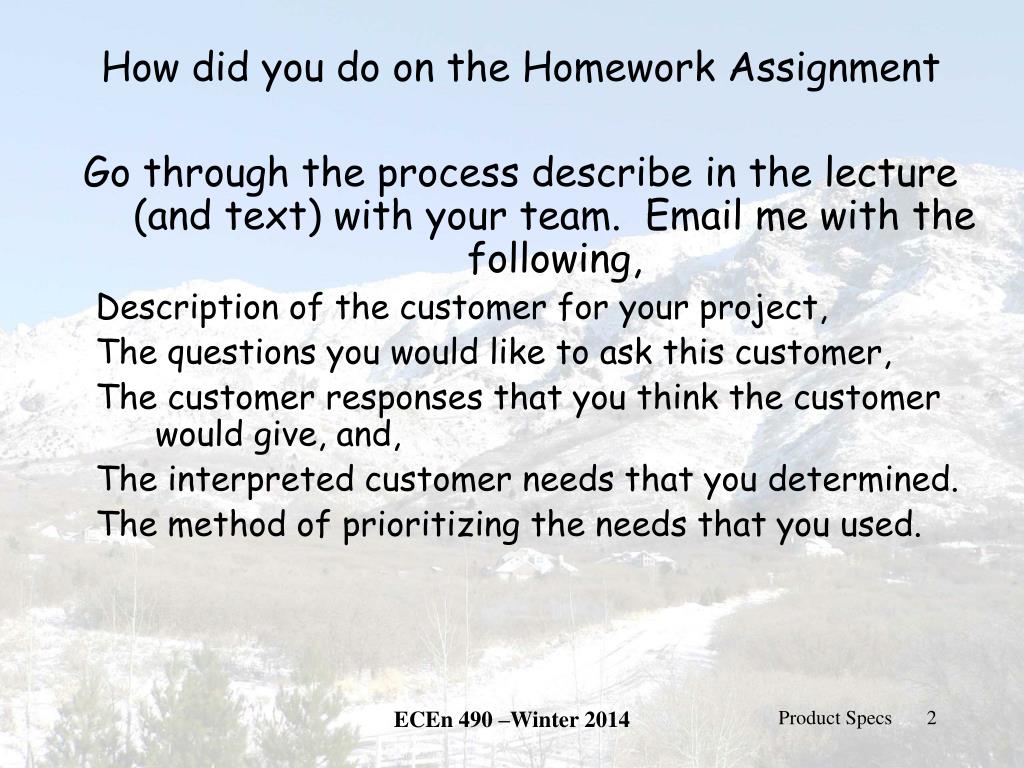 How did you do on the Homework Assignment

Go through the process describe in the lecture (and text) with your team. Email me with the following,

Description of the customer for your project,

The questions you would like to ask this customer,

The customer responses that you think the customer would give, and,

The interpreted customer needs that you determined.

The method of prioritizing the needs that you used.

ECEn 490 –Winter 2014

Product Specs 2